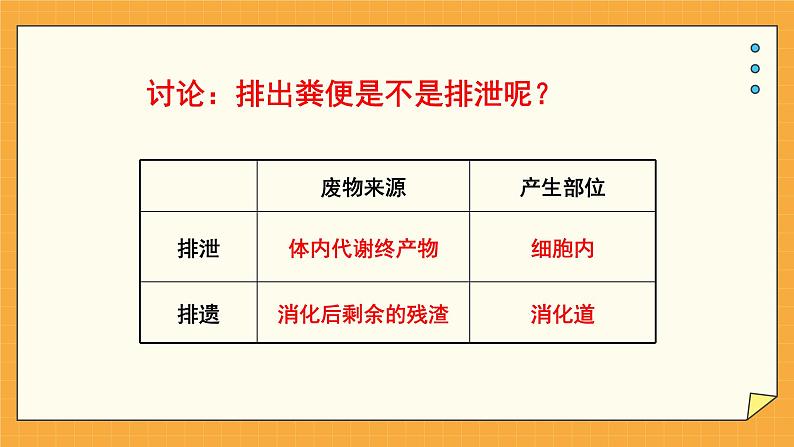 讨论：排出粪便是不是排泄呢？

|  | 废物来源 | 产生部位 |
|---|---|---|
| 排泄 | 体内代谢终产物 | 细胞内 |
| 排遗 | 消化后剩余的残渣 | 消化道 |